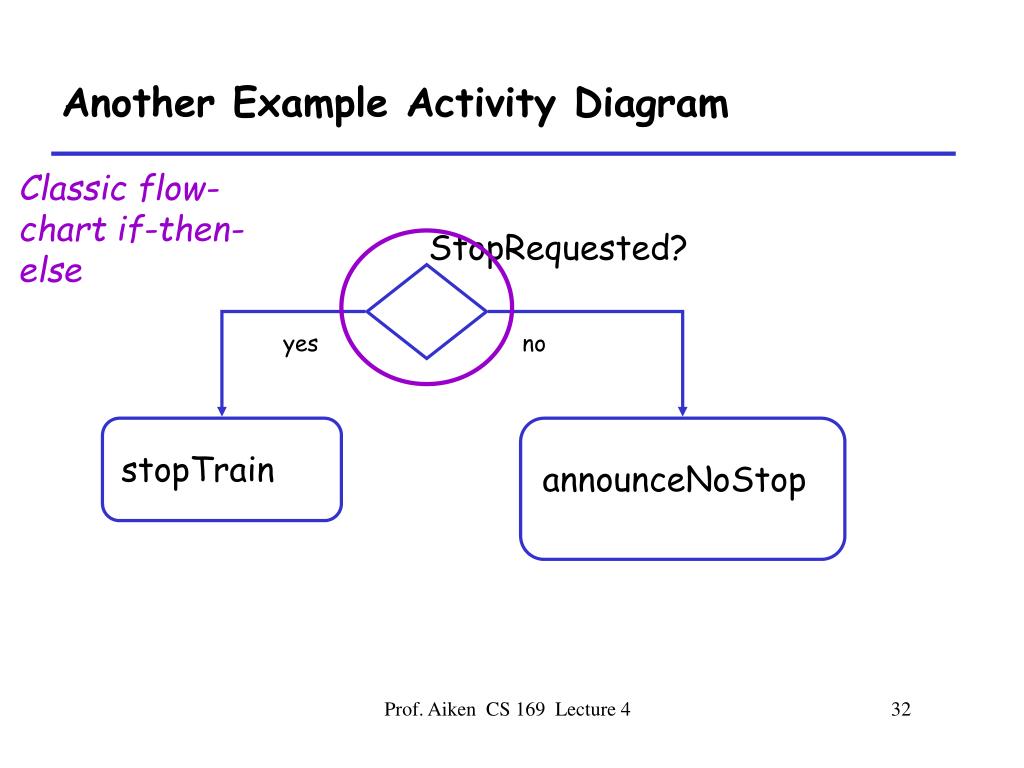 Another Example Activity Diagram

Classic flow-chart if-then-else

StopRequested?

yes

no

stopTrain

announceNoStop

Prof. Aiken CS 169 Lecture 4

32